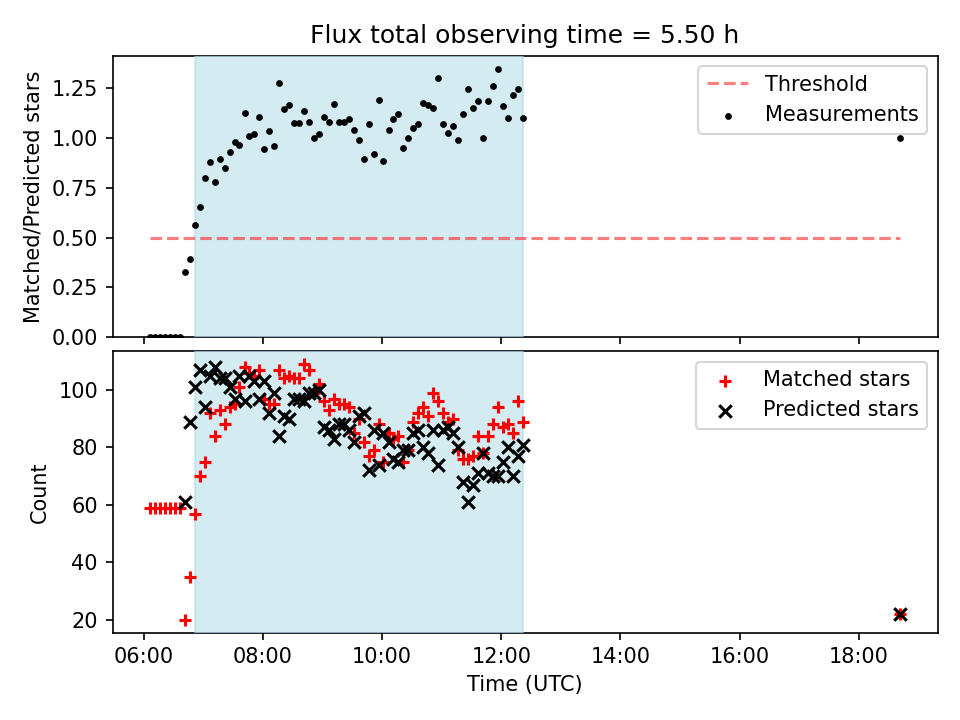 Flux total observing time = 5.50 h

Matched/Predicted stars

1.25
1.00
0.75
0.50
0.25
0.00

Threshold
Measurements

Count

100
80
60
40
20

Matched stars
Predicted stars

06:00 08:00 10:00 12:00 14:00 16:00 18:00

Time (UTC)